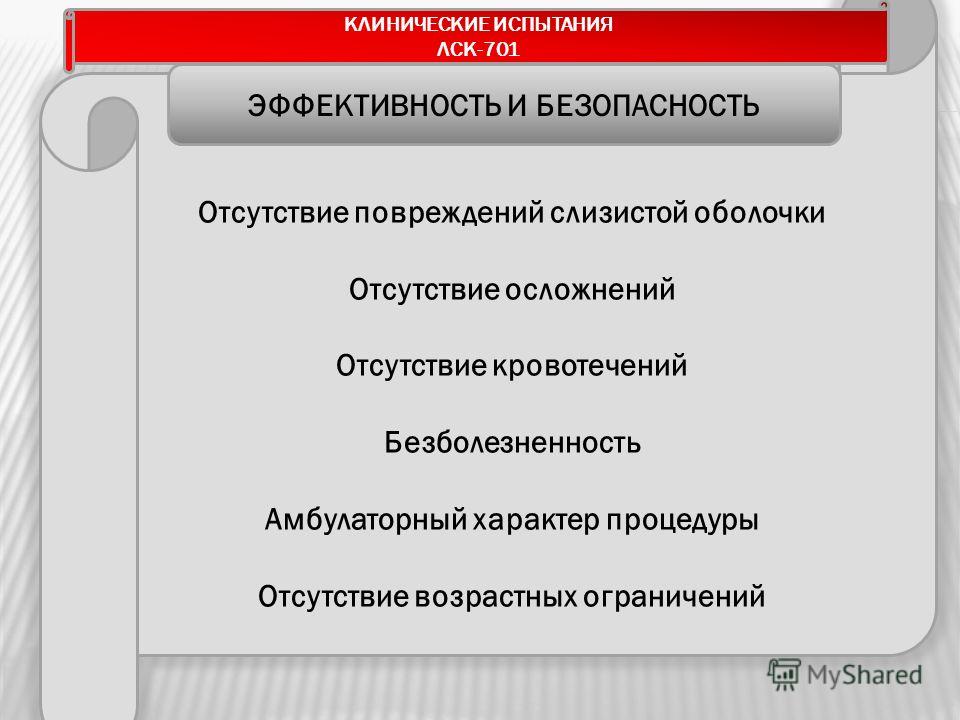 КЛИНИЧЕСКИЕ ИСПЫТАНИЯ
ЛСК-701

ЭФФЕКТИВНОСТЬ И БЕЗОПАСНОСТЬ

Отсутствие повреждений слизистой оболочки

Отсутствие осложнений

Отсутствие кровотечений

Безболезненность

Амбулаторный характер процедуры

Отсутствие возрастных ограничений

MyShared